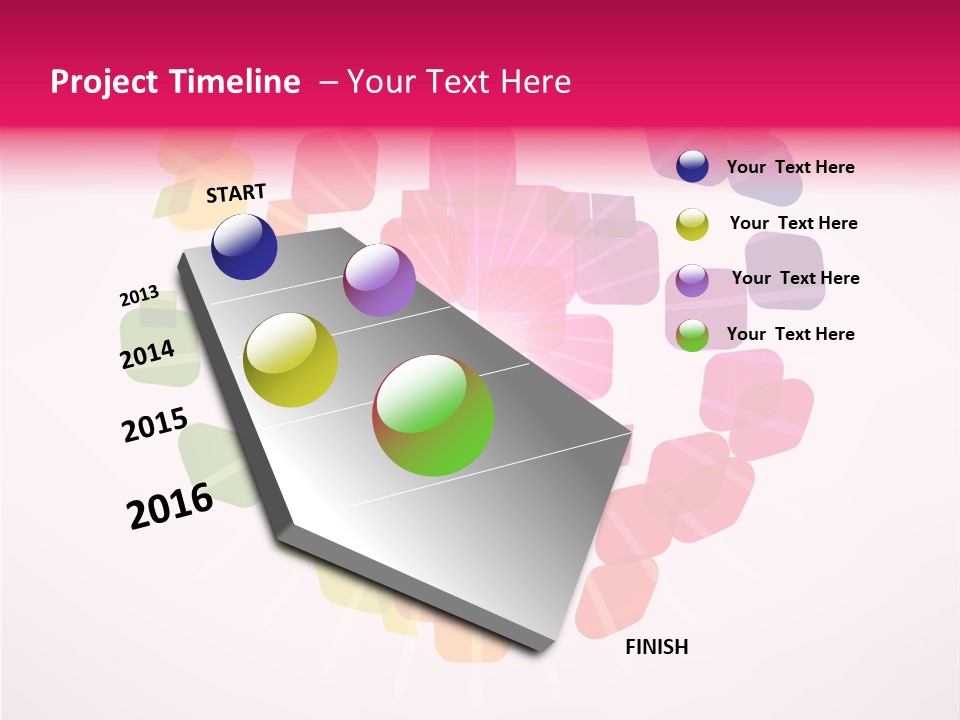 Project Timeline – Your Text Here

START

2013

2014

2015

2016

FINISH

Your Text Here

Your Text Here

Your Text Here

Your Text Here